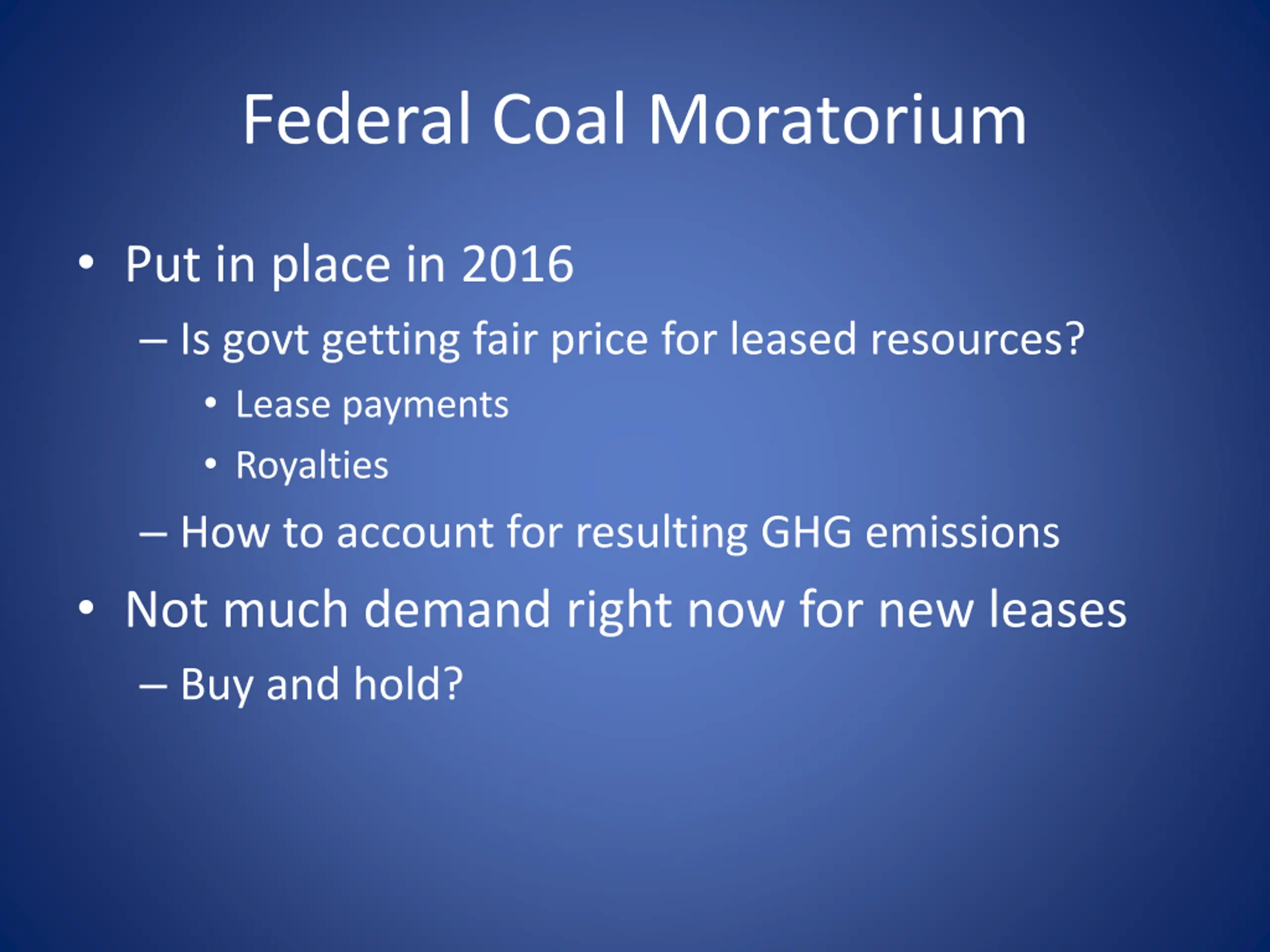 Federal Coal Moratorium

• Put in place in 2016
– Is govt getting fair price for leased resources?
• Lease payments
• Royalties
– How to account for resulting GHG emissions
• Not much demand right now for new leases
– Buy and hold?